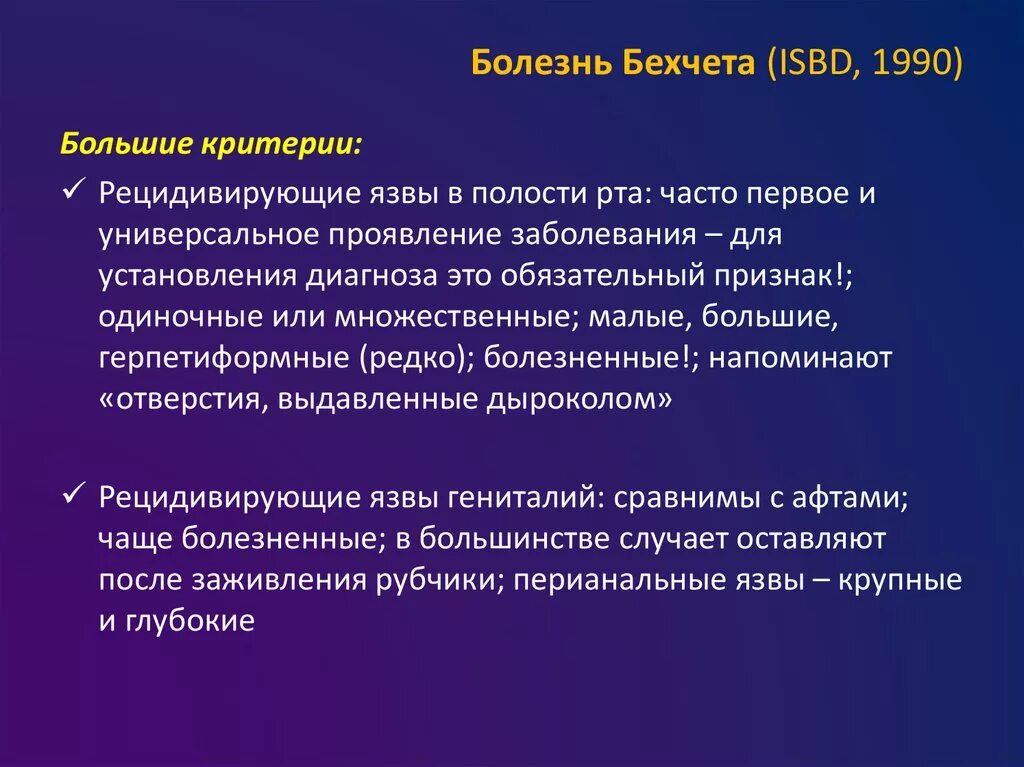 Болезнь Бехчета (ISBD, 1990)

Большие критерии:

✓ Рецидивирующие язвы в полости рта: часто первое и универсальное проявление заболевания – для установления диагноза это обязательный признак!; одиночные или множественные; малые, большие, герпетиформные (редко); болезненные!; напоминают «отверстия, выдавленные дыроколом»

✓ Рецидивирующие язвы гениталий: сравнимы с афтами; чаще болезненные; в большинстве случает оставляют после заживления рубчики; перианальные язвы – крупные и глубокие